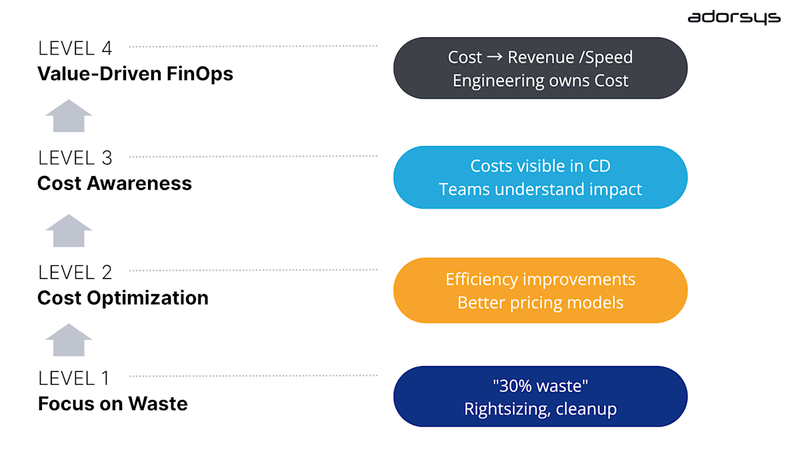 adorsys

LEVEL 4
Value-Driven FinOps

Cost → Revenue /Speed
Engineering owns Cost

LEVEL 3
Cost Awareness

Costs visible in CD
Teams understand impact

LEVEL 2
Cost Optimization

Efficiency improvements
Better pricing models

LEVEL 1
Focus on Waste

"30% waste"
Rightsizing, cleanup